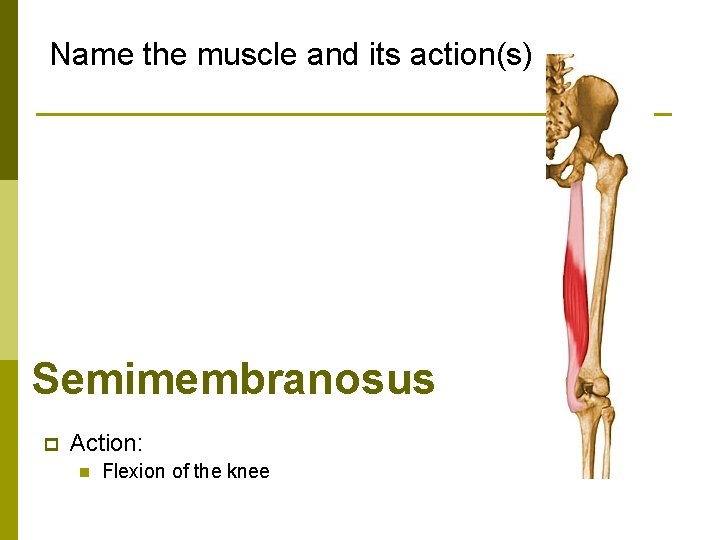 Name the muscle and its action(s)

Semimembranosus

Action:

Flexion of the knee